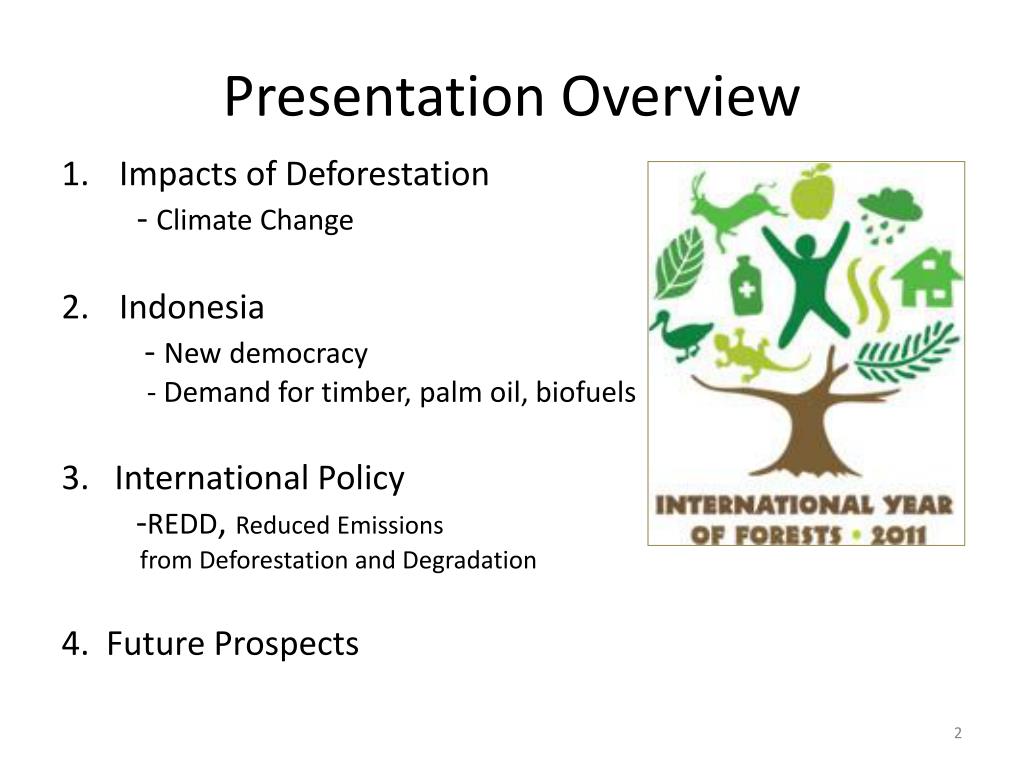 Presentation Overview

1. Impacts of Deforestation
- Climate Change

2. Indonesia
- New democracy
- Demand for timber, palm oil, biofuels

3. International Policy
-REDD, Reduced Emissions from Deforestation and Degradation

4. Future Prospects

INTERNATIONAL YEAR OF FORESTS • 2011

2